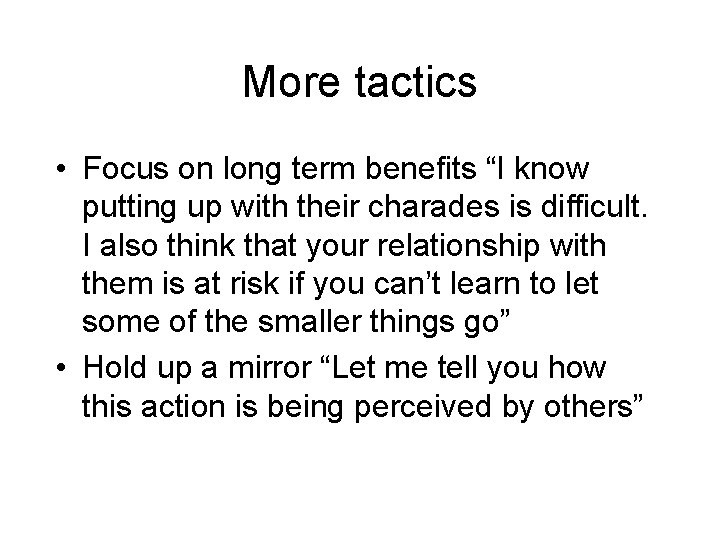 More tactics

• Focus on long term benefits “I know putting up with their charades is difficult. I also think that your relationship with them is at risk if you can’t learn to let some of the smaller things go”

• Hold up a mirror “Let me tell you how this action is being perceived by others”